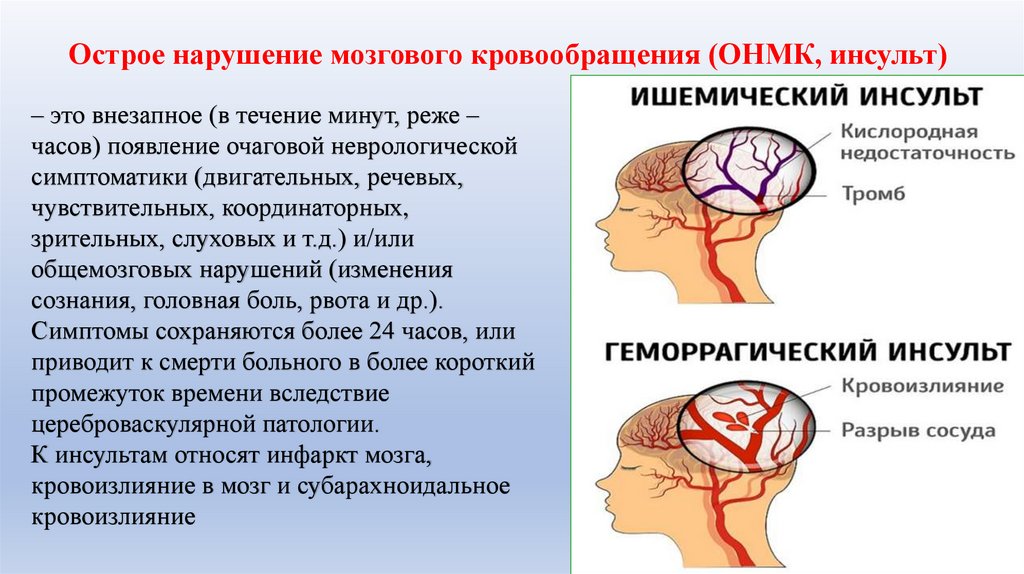 Острое нарушение мозгового кровообращения (ОНМК, инсульт)

– это внезапное (в течение минут, реже – часов) появление очаговой неврологической симптоматики (двигательных, речевых, чувствительных, координаторных, зрительных, слуховых и т.д.) и/или общемозговых нарушений (изменения сознания, головная боль, рвота и др.). Симптомы сохраняются более 24 часов, или приводит к смерти больного в более короткий промежуток времени вследствие цереброваскулярной патологии.
К инсультам относят инфаркт мозга, кровоизлияние в мозг и субарахноидальное кровоизлияние

ИШЕМИЧЕСКИЙ ИНСУЛЬТ
Кислородная недостаточность
Тромб

ГЕМОРРАГИЧЕСКИЙ ИНСУЛЬТ
Кровоизлияние
Разрыв сосуда